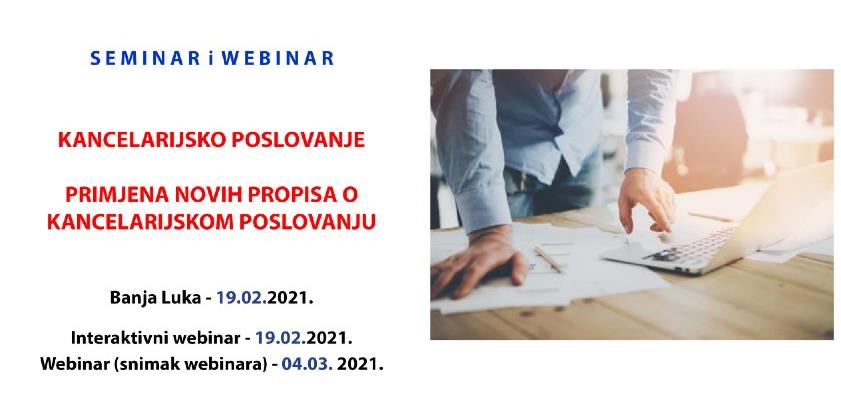 SEMINAR i WEBINAR

KANCELARIJSKO POSLOVANJE

PRIMJENA NOVIH PROPISA O KANCELARIJSKOM POSLOVANJU

Banja Luka - 19.02.2021.

Interaktivni webinar - 19.02.2021.
Webinar (snimak webinara) - 04.03. 2021.